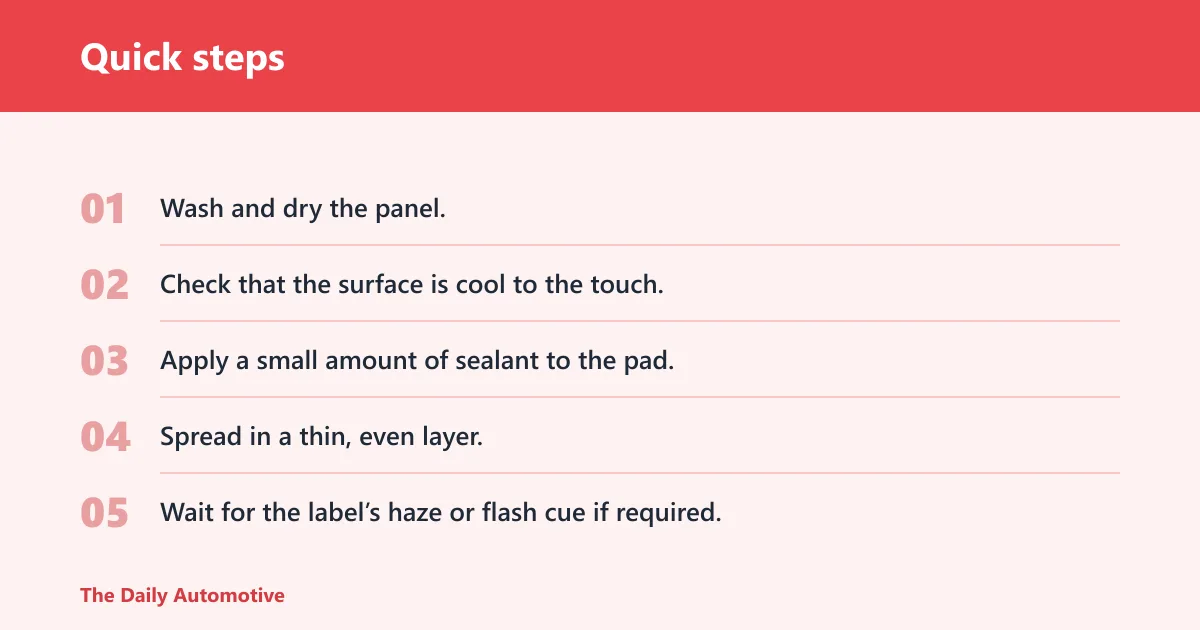 Quick steps

01 Wash and dry the panel.

02 Check that the surface is cool to the touch.

03 Apply a small amount of sealant to the pad.

04 Spread in a thin, even layer.

05 Wait for the label's haze or flash cue if required.

The Daily Automotive